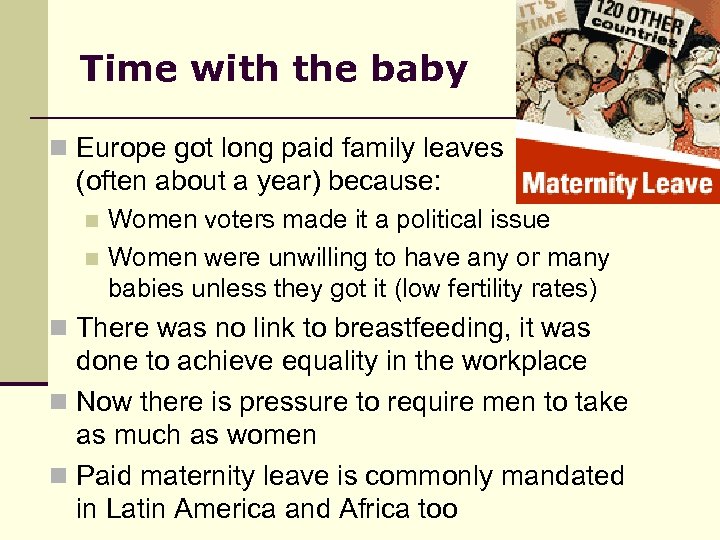 Time with the baby

IT'S TIME

120 OTHER countries

Maternity Leave

Europe got long paid family leaves (often about a year) because:

Women voters made it a political issue

Women were unwilling to have any or many babies unless they got it (low fertility rates)

There was no link to breastfeeding, it was done to achieve equality in the workplace

Now there is pressure to require men to take as much as women

Paid maternity leave is commonly mandated in Latin America and Africa too